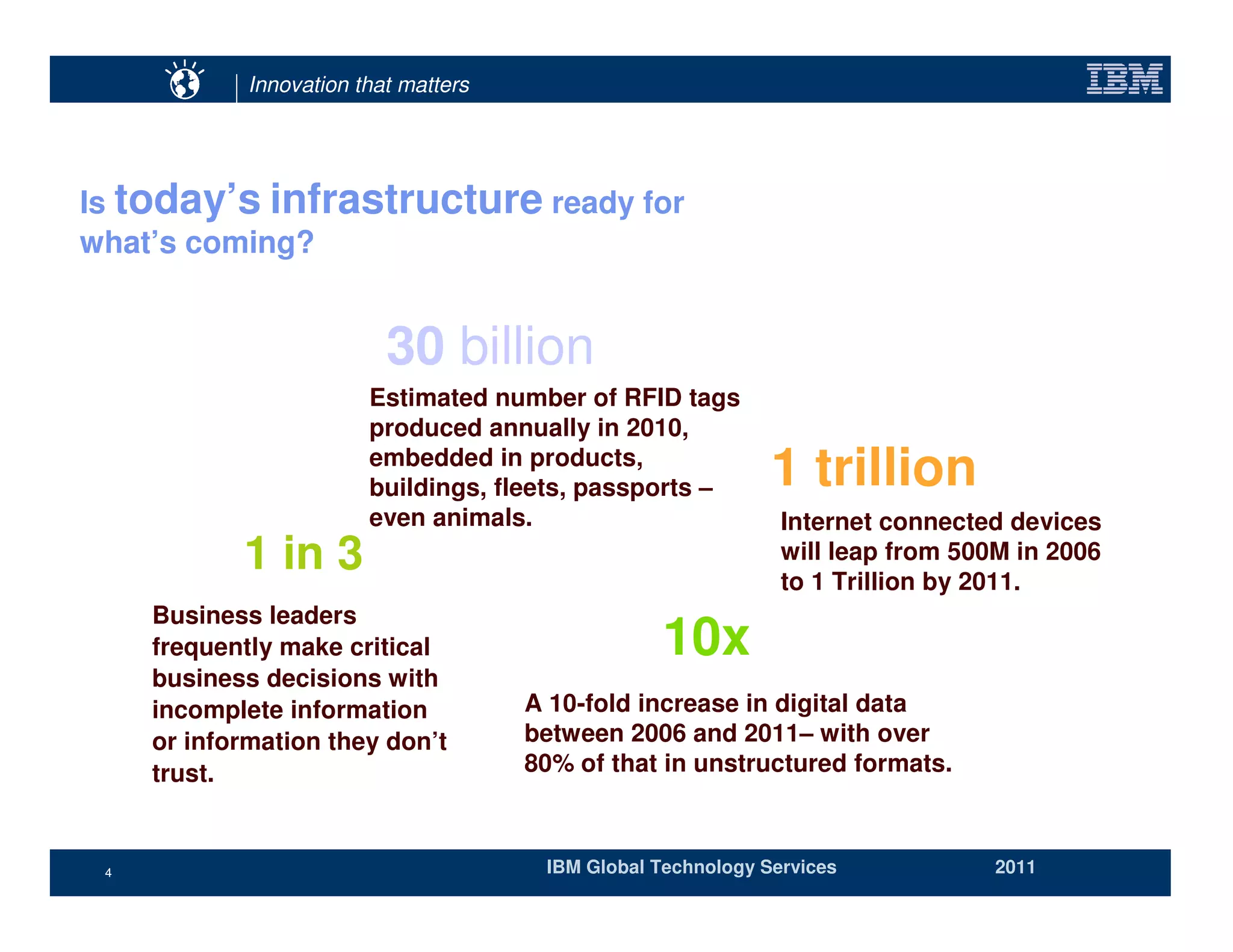 Innovation that matters

IBM

Is today's infrastructure ready for what's coming?

30 billion

Estimated number of RFID tags produced annually in 2010, embedded in products, buildings, fleets, passports – even animals.

1 trillion

Internet connected devices will leap from 500M in 2006 to 1 Trillion by 2011.

1 in 3

Business leaders frequently make critical business decisions with incomplete information or information they don't trust.

10x

A 10-fold increase in digital data between 2006 and 2011– with over 80% of that in unstructured formats.

4

IBM Global Technology Services

2011